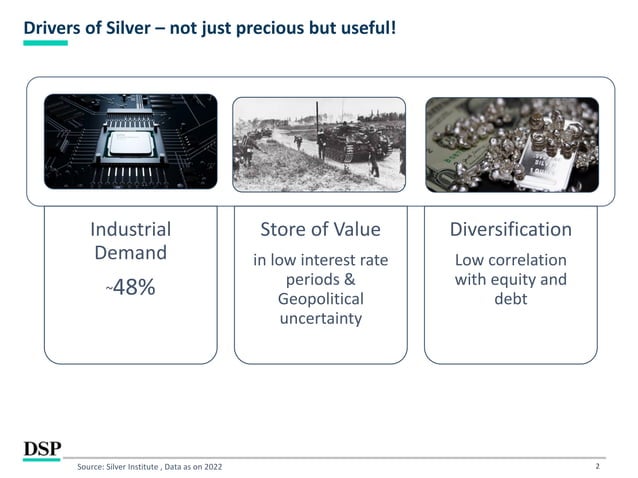 Drivers of Silver – not just precious but useful!

Industrial Demand

~48%

Store of Value

in low interest rate periods & Geopolitical uncertainty

Diversification

Low correlation with equity and debt

DSP

Source: Silver Institute , Data as on 2022

2